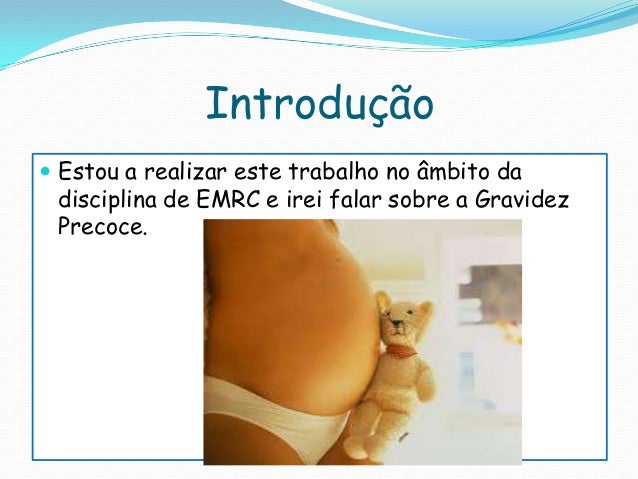 Introdução

Estou a realizar este trabalho no âmbito da disciplina de EMRC e irei falar sobre a Gravidez Precoce.